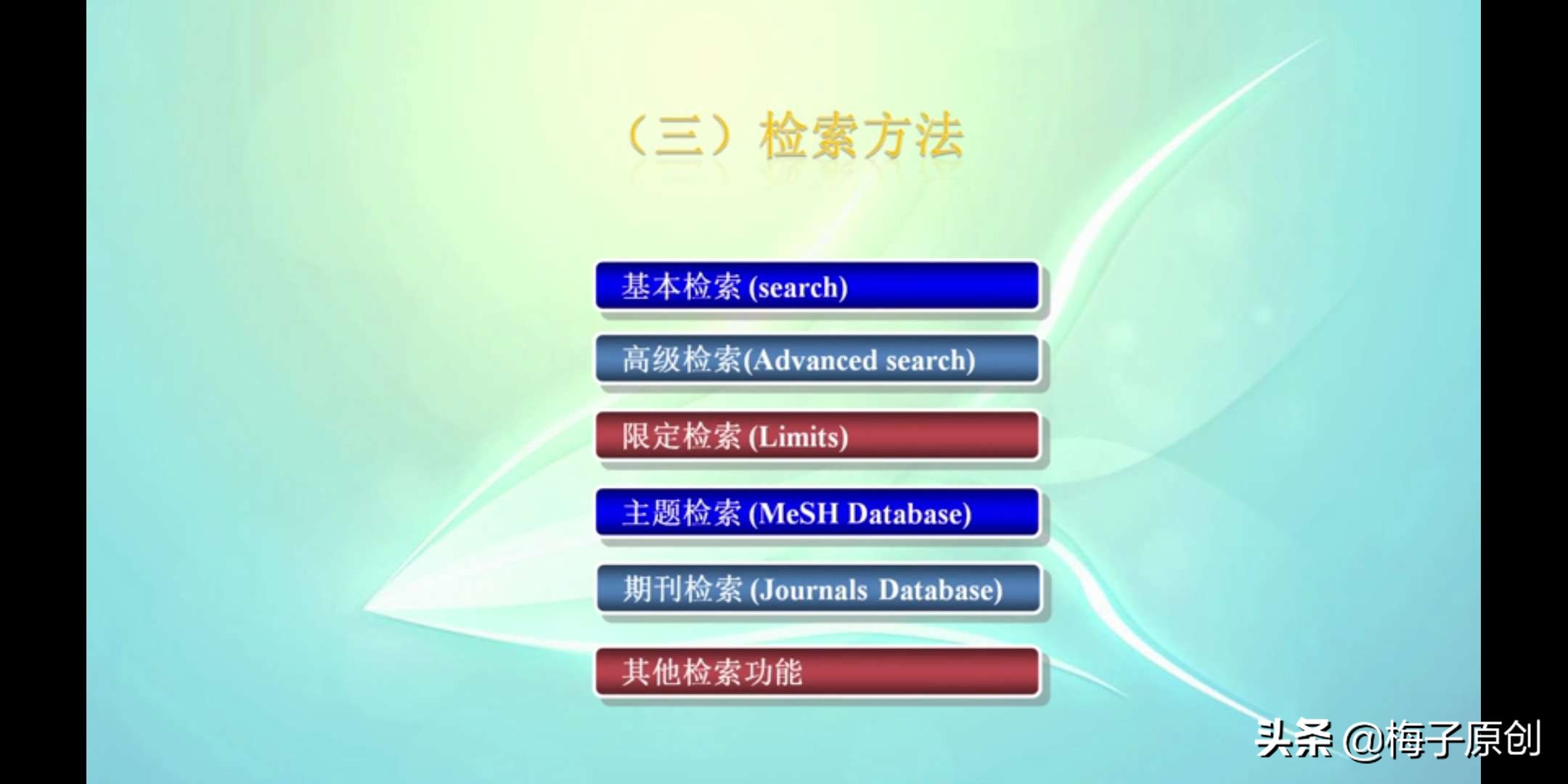 （三）检索方法

基本检索 (search)

高级检索(Advanced search)

限定检索 (Limits)

主题检索 (MeSH Database)

期刊检索 (Journals Database)

其他检索功能

头条 @梅子原创